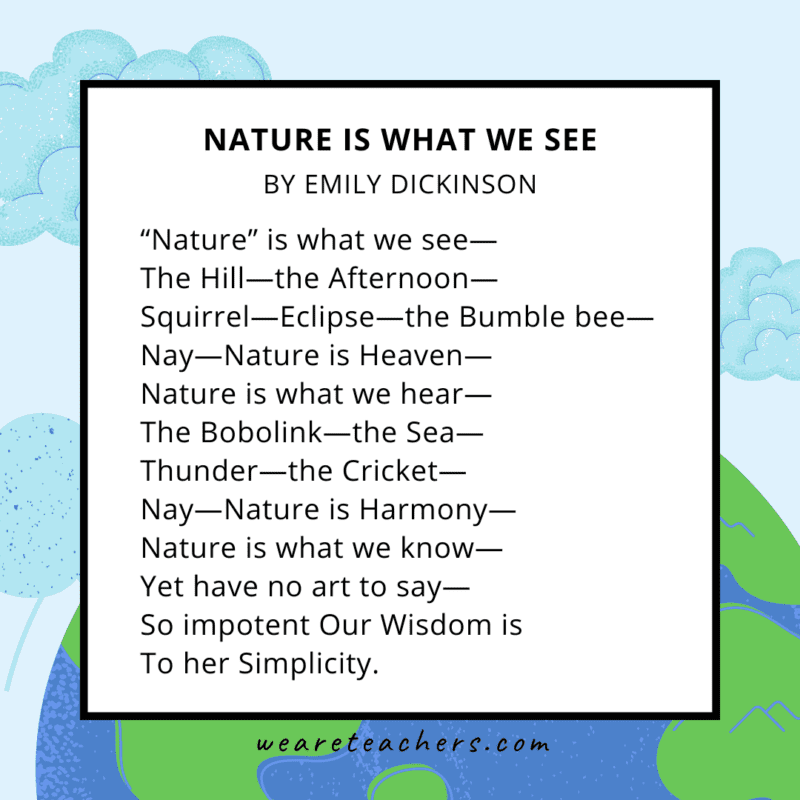 NATURE IS WHAT WE SEE
BY EMILY DICKINSON

“Nature” is what we see—
The Hill—the Afternoon—
Squirrel—Eclipse—the Bumble bee—
Nay—Nature is Heaven—
Nature is what we hear—
The Bobolink—the Sea—
Thunder—the Cricket—
Nay—Nature is Harmony—
Nature is what we know—
Yet have no art to say—
So impotent Our Wisdom is
To her Simplicity.

weareteachers.com